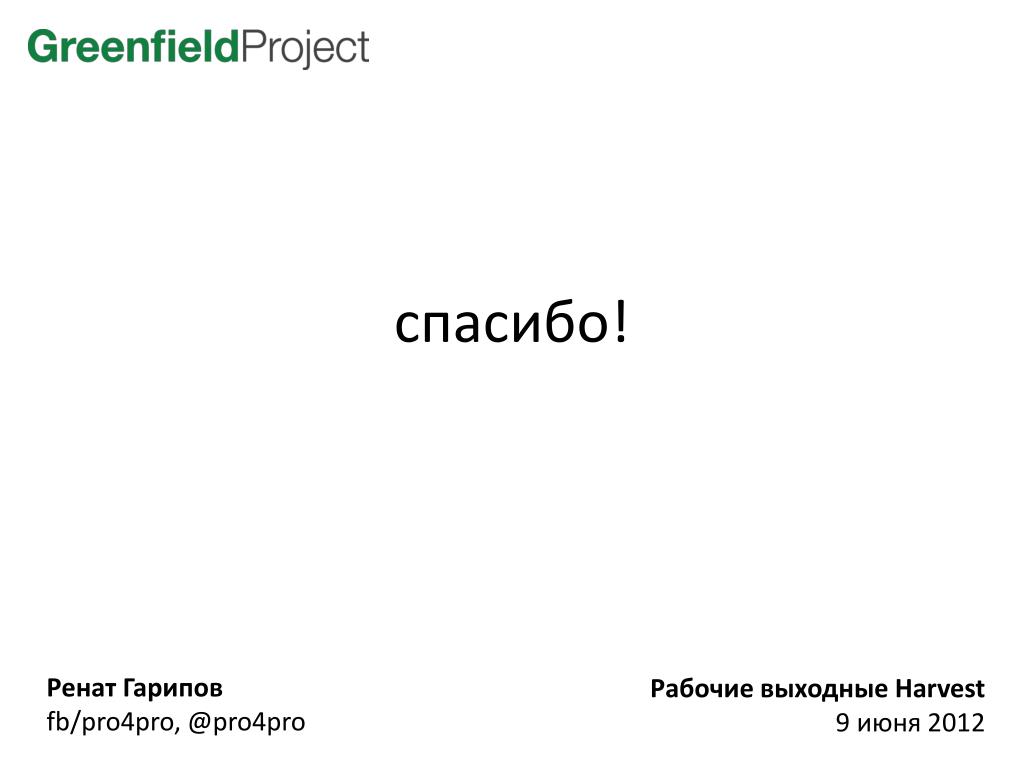 GreenfieldProject

спасибо!

Ренат Гарипов
fb/pro4pro, @pro4pro

Рабочие выходные Harvest
9 июня 2012